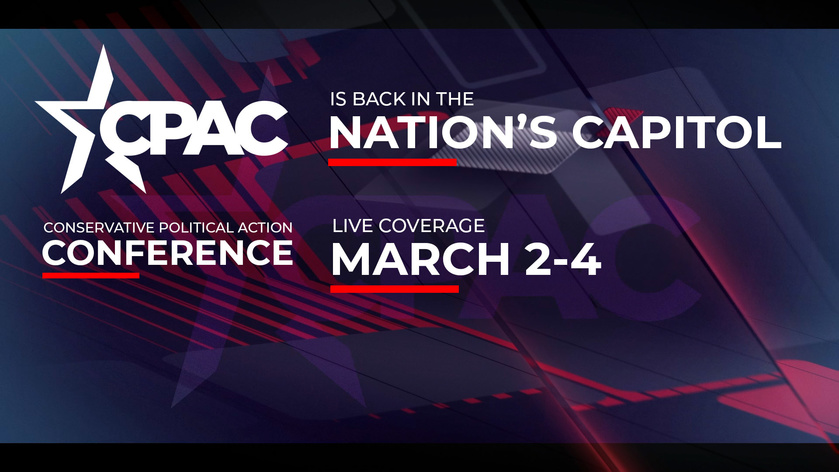 CPAC

CONSERVATIVE POLITICAL ACTION
CONFERENCE

IS BACK IN THE
NATION'S CAPITOL

LIVE COVERAGE
MARCH 2-4